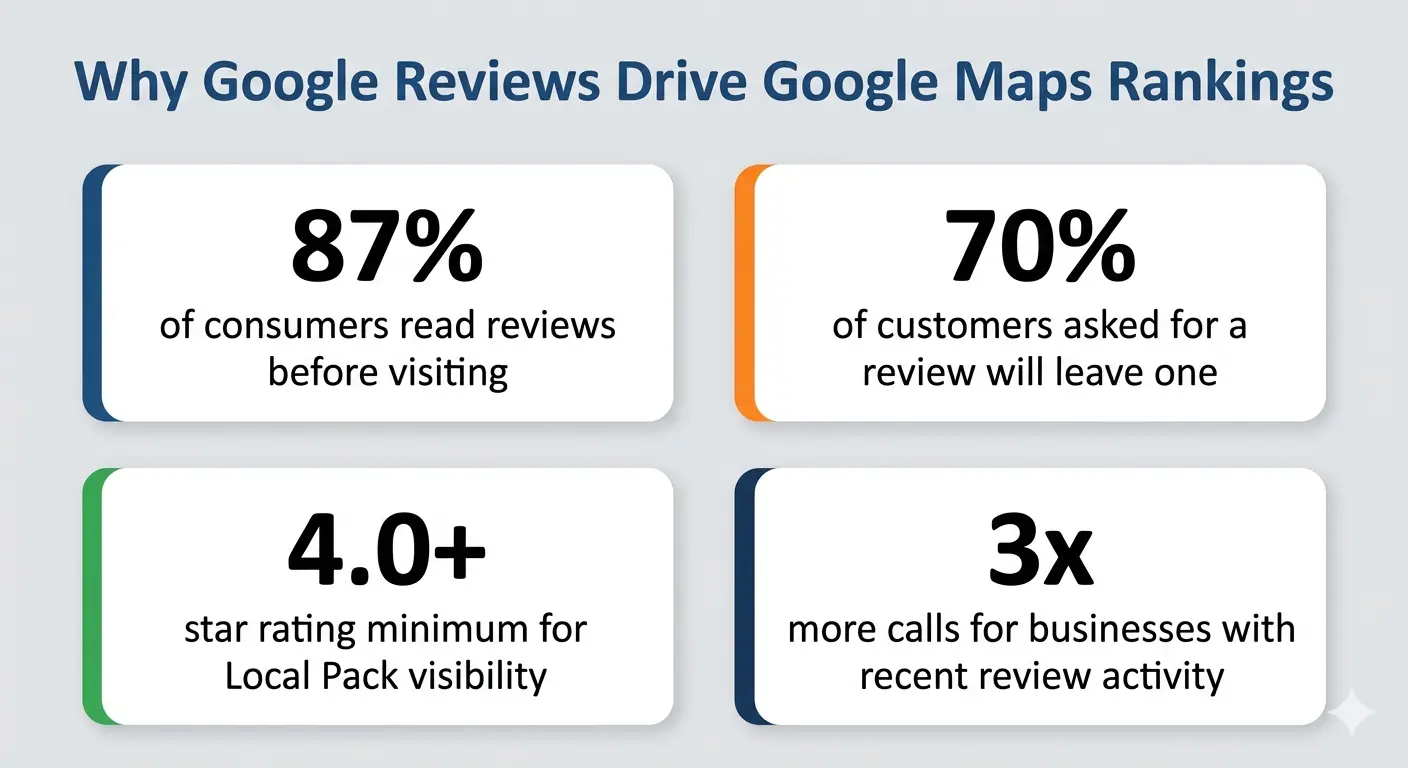 Why Google Reviews Drive Google Maps Rankings

87%
of consumers read reviews before visiting

70%
of customers asked for a review will leave one

4.0+
star rating minimum for Local Pack visibility

3x
more calls for businesses with recent review activity